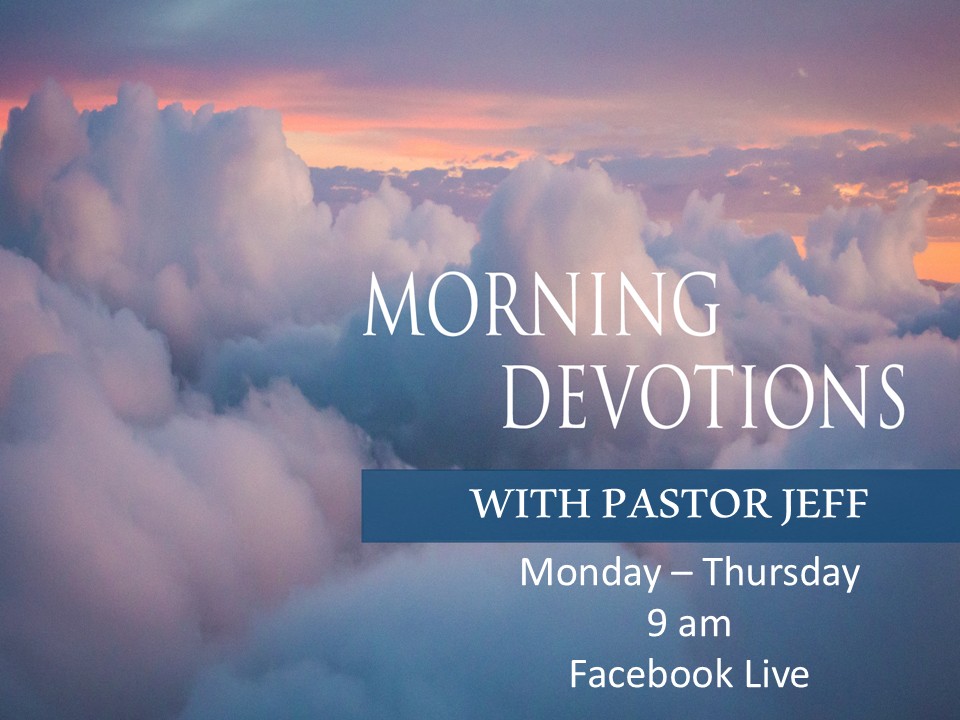 MORNING
DEVOTIONS

WITH PASTOR JEFF

Monday – Thursday
9 am
Facebook Live